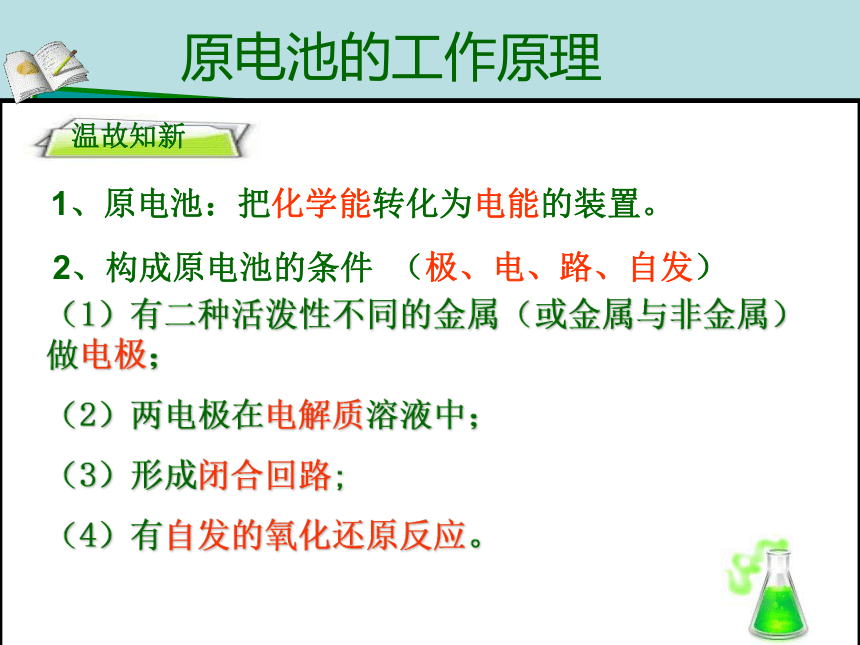 原电池的工作原理

温故知新

1、原电池：把化学能转化为电能的装置。

2、构成原电池的条件 （极、电、路、自发）

（1）有二种活泼性不同的金属（或金属与非金属）做电极；

（2）两电极在电解质溶液中；

（3）形成闭合回路;

（4）有自发的氧化还原反应。